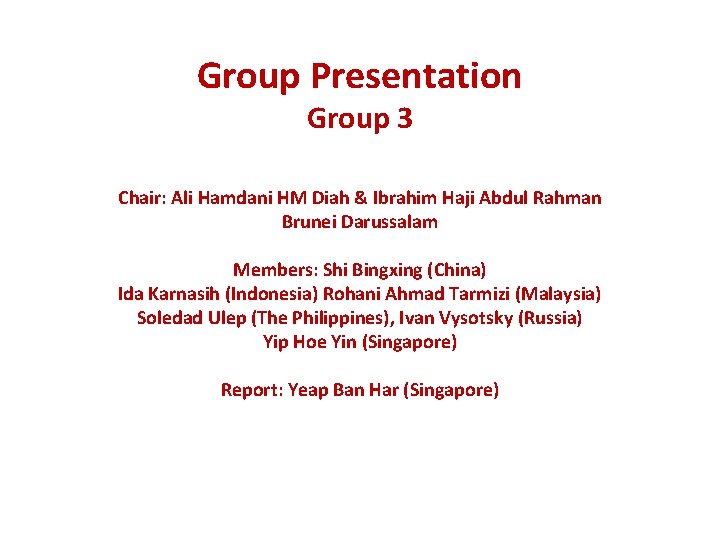 Group Presentation
Group 3

Chair: Ali Hamdani HM Diah & Ibrahim Haji Abdul Rahman
Brunei Darussalam

Members: Shi Bingxing (China)
Ida Karnasih (Indonesia) Rohani Ahmad Tarmizi (Malaysia)
Soledad Ulep (The Philippines), Ivan Vysotsky (Russia)
Yip Hoe Yin (Singapore)

Report: Yeap Ban Har (Singapore)